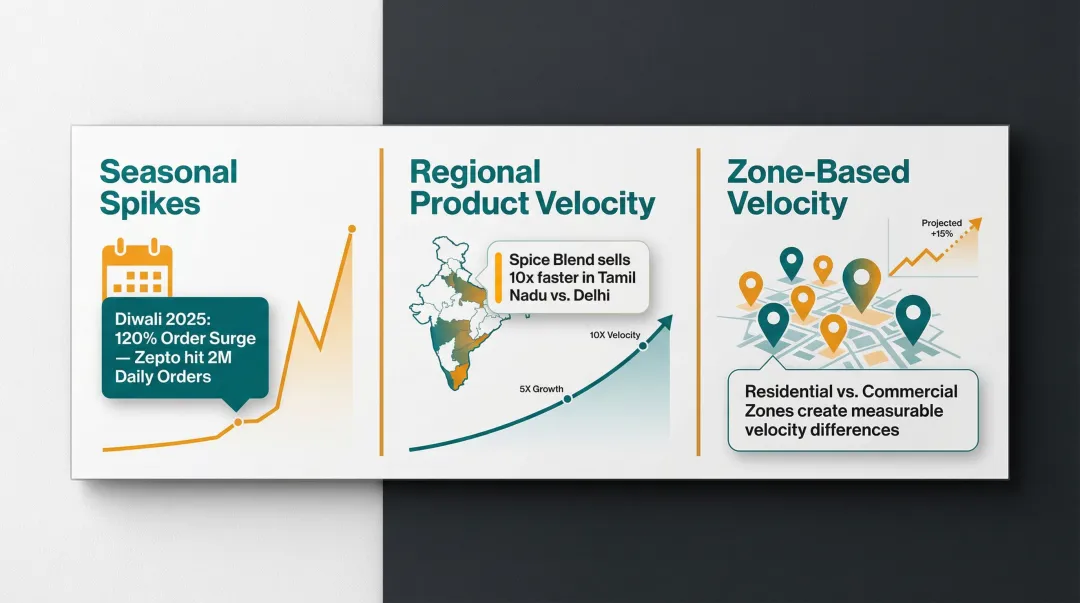 Seasonal Spikes

Diwali 2025: 120% Order Surge — Zepto hit 2M Daily Orders

Regional Product Velocity

Spice Blend sells 10x faster in Tamil Nadu vs. Delhi

10X Velocity

5X Growth

Zone-Based Velocity

Projected +15%

Residential vs. Commercial Zones create measurable velocity differences